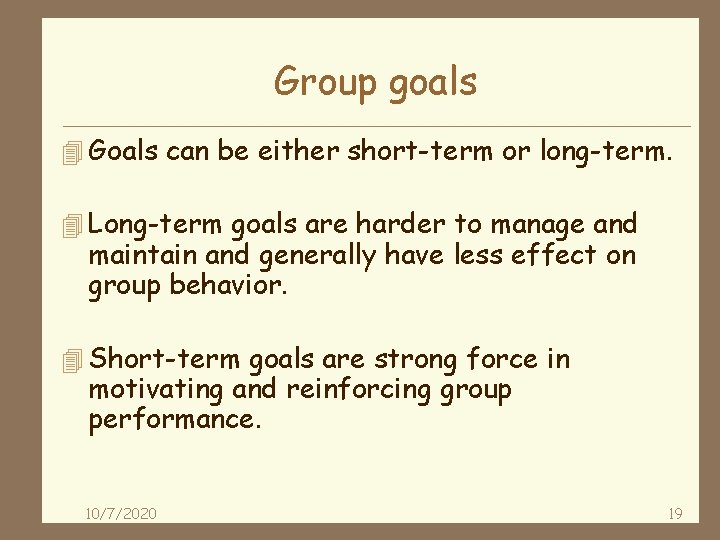 Group goals

Goals can be either short-term or long-term.

Long-term goals are harder to manage and maintain and generally have less effect on group behavior.

Short-term goals are strong force in motivating and reinforcing group performance.

10/7/2020

19